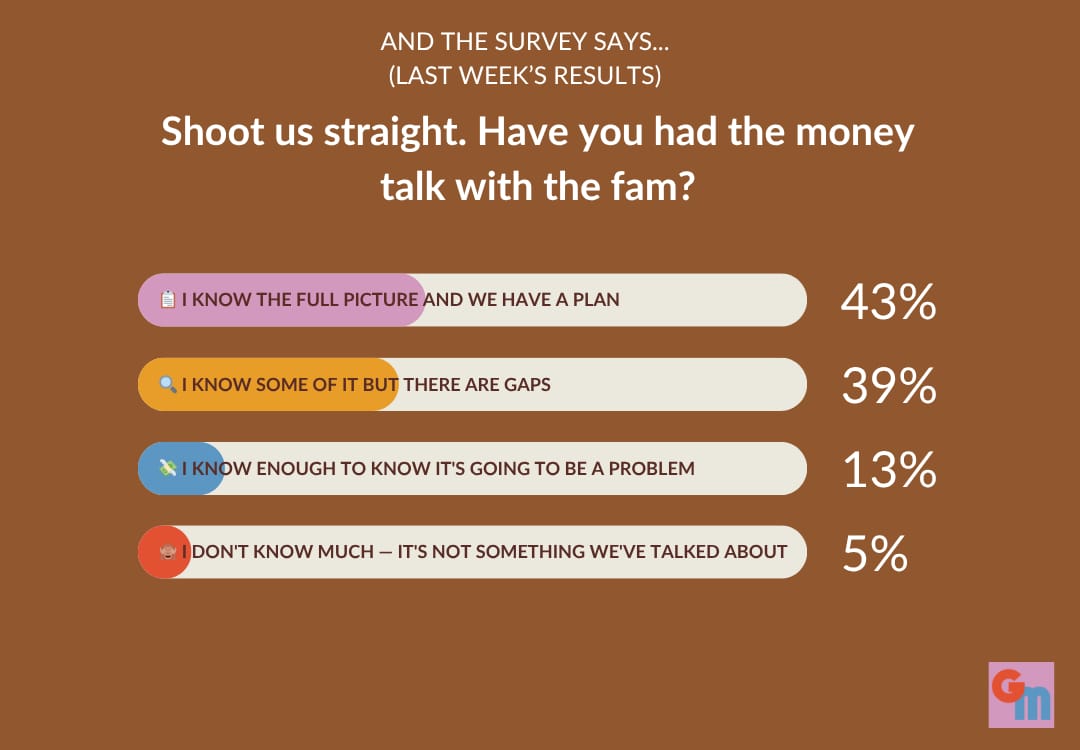 AND THE SURVEY SAYS...
(LAST WEEK'S RESULTS)

Shoot us straight. Have you had the money talk with the fam?

📋 I KNOW THE FULL PICTURE AND WE HAVE A PLAN 43%

🔍 I KNOW SOME OF IT BUT THERE ARE GAPS 39%

💸 I KNOW ENOUGH TO KNOW IT'S GOING TO BE A PROBLEM 13%

🙈 I DON'T KNOW MUCH — IT'S NOT SOMETHING WE'VE TALKED ABOUT 5%

Gm